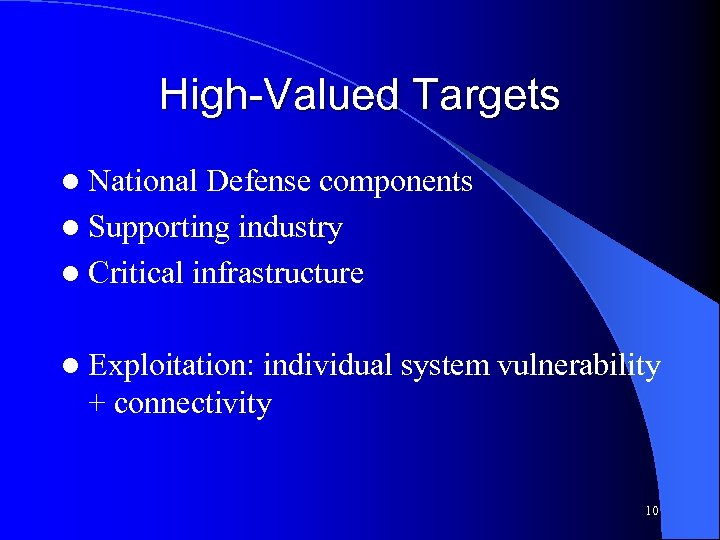 High-Valued Targets

- National Defense components
- Supporting industry
- Critical infrastructure

- Exploitation: individual system vulnerability + connectivity

10